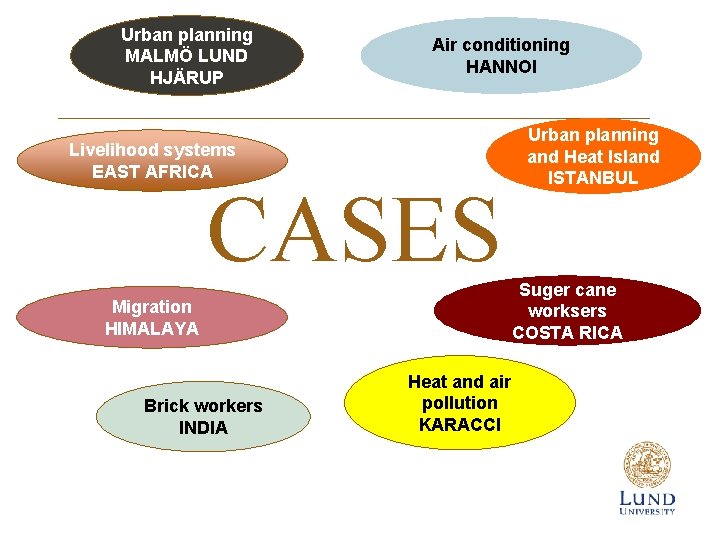 Urban planning
MALMÖ LUND
HJÄRUP

Air conditioning
HANNOI

Livelihood systems
EAST AFRICA

Urban planning and Heat Island
ISTANBUL

CASES

Migration
HIMALAYA

Suger cane worksers
COSTA RICA

Brick workers
INDIA

Heat and air pollution
KARACCI

LUND
UNIVERSITY